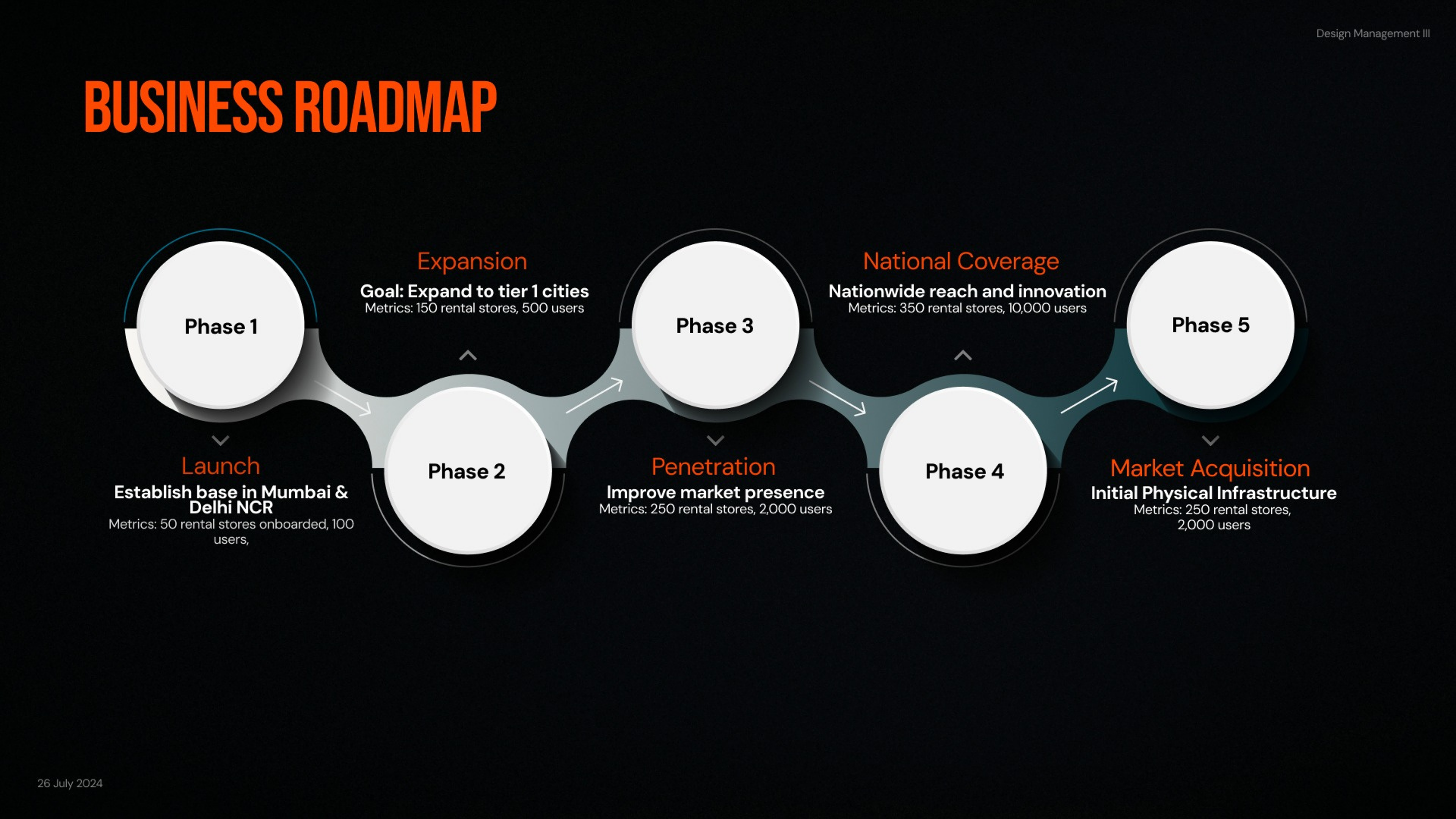 Design Management III

BUSINESS ROADMAP

Phase 1

Launch
Establish base in Mumbai & Delhi NCR
Metrics: 50 rental stores onboarded, 100 users,

Expansion
Goal: Expand to tier 1 cities
Metrics: 150 rental stores, 500 users

Phase 2

Phase 3

Penetration
Improve market presence
Metrics: 250 rental stores, 2,000 users

National Coverage
Nationwide reach and innovation
Metrics: 350 rental stores, 10,000 users

Phase 4

Phase 5

Market Acquisition
Initial Physical Infrastructure
Metrics: 250 rental stores, 2,000 users

26 July 2024